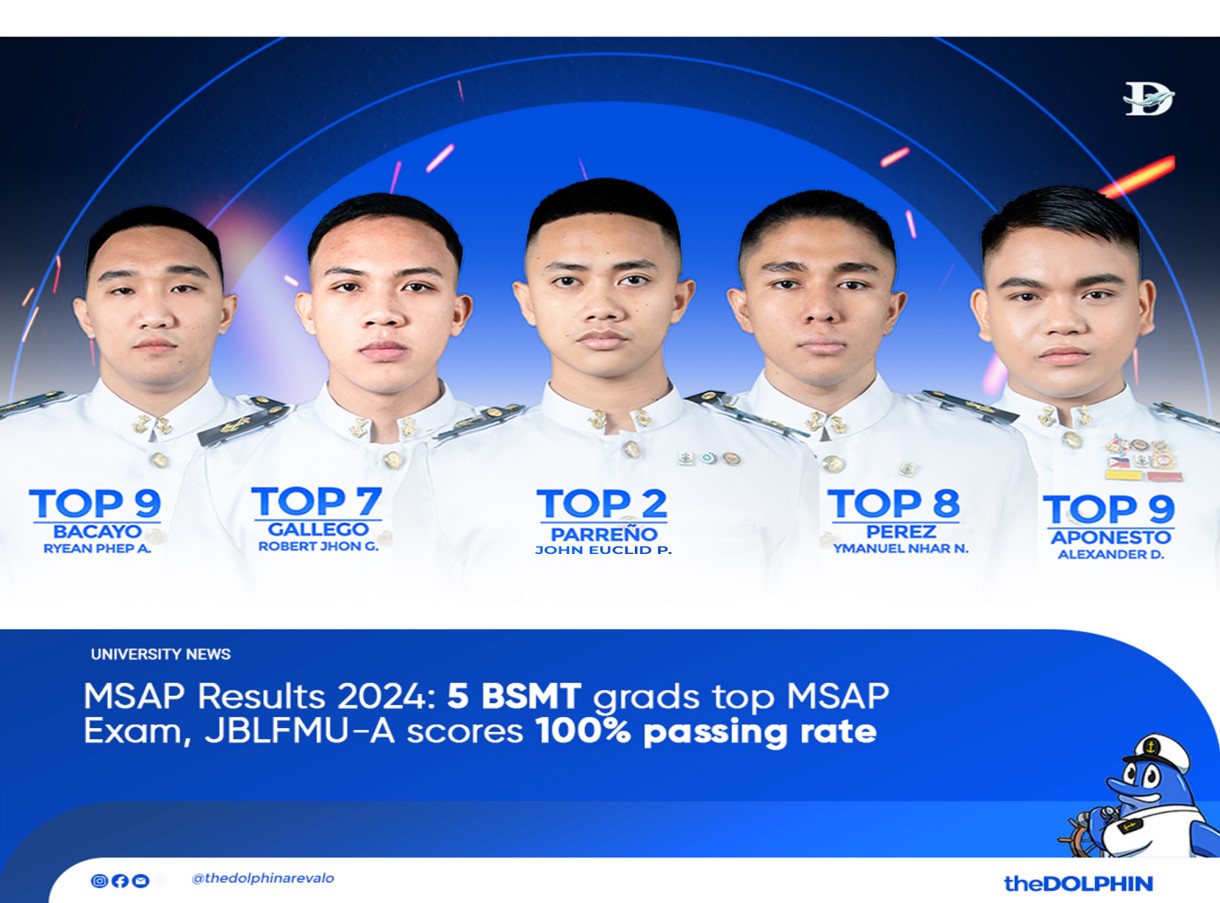 TOP 9
BACAYO
RYEAN PHEP A.

TOP 7
GALLEGO
ROBERT JHON G.

TOP 2
PARREÑO
JOHN EUCLID P.

TOP 8
PEREZ
YMANUEL NHAR N.

TOP 9
APONESTO
ALEXANDER D.

UNIVERSITY NEWS

MSAP Results 2024: 5 BSMT grads top MSAP Exam, JBLFMU-A scores 100% passing rate

@thedolphinarevalo

theDOLPHIN